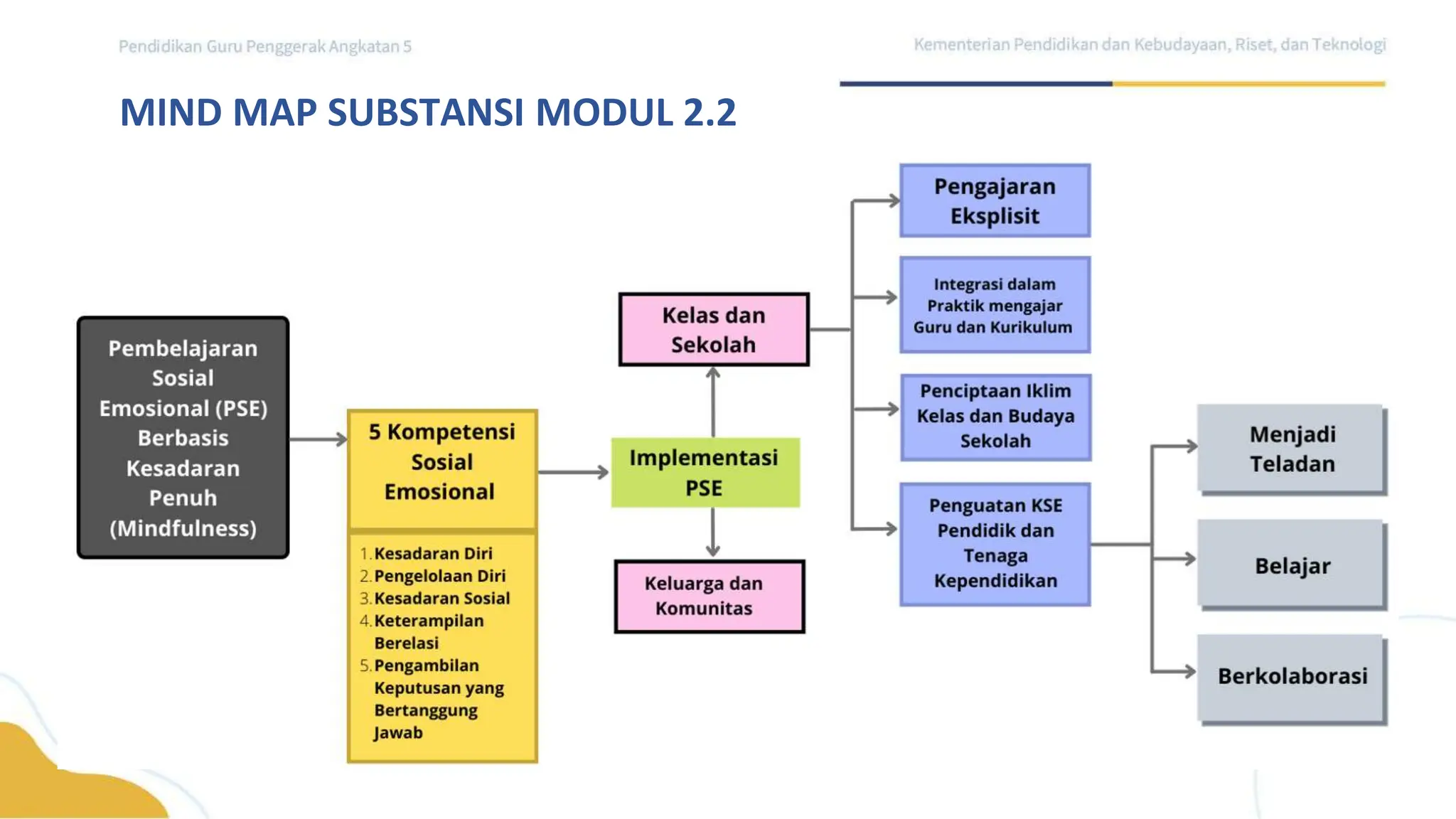 Pendidikan Guru Penggerak Angkatan 5

Kementerian Pendidikan dan Kebudayaan, Riset, dan Teknologi

MIND MAP SUBSTANSI MODUL 2.2

Pembelajaran Sosial Emosional (PSE) Berbasis Kesadaran Penuh (Mindfulness)

5 Kompetensi Sosial Emosional

1. Kesadaran Diri
2. Pengelolaan Diri
3. Kesadaran Sosial
4. Keterampilan Berelasi
5. Pengambilan Keputusan yang Bertanggung Jawab

Implementasi PSE

Kelas dan Sekolah

Keluarga dan Komunitas

Pengajaran Eksplisit

Integrasi dalam Praktik mengajar Guru dan Kurikulum

Penciptaan Iklim Kelas dan Budaya Sekolah

Penguatan KSE Pendidik dan Tenaga Kependidikan

Menjadi Teladan

Belajar

Berkolaborasi